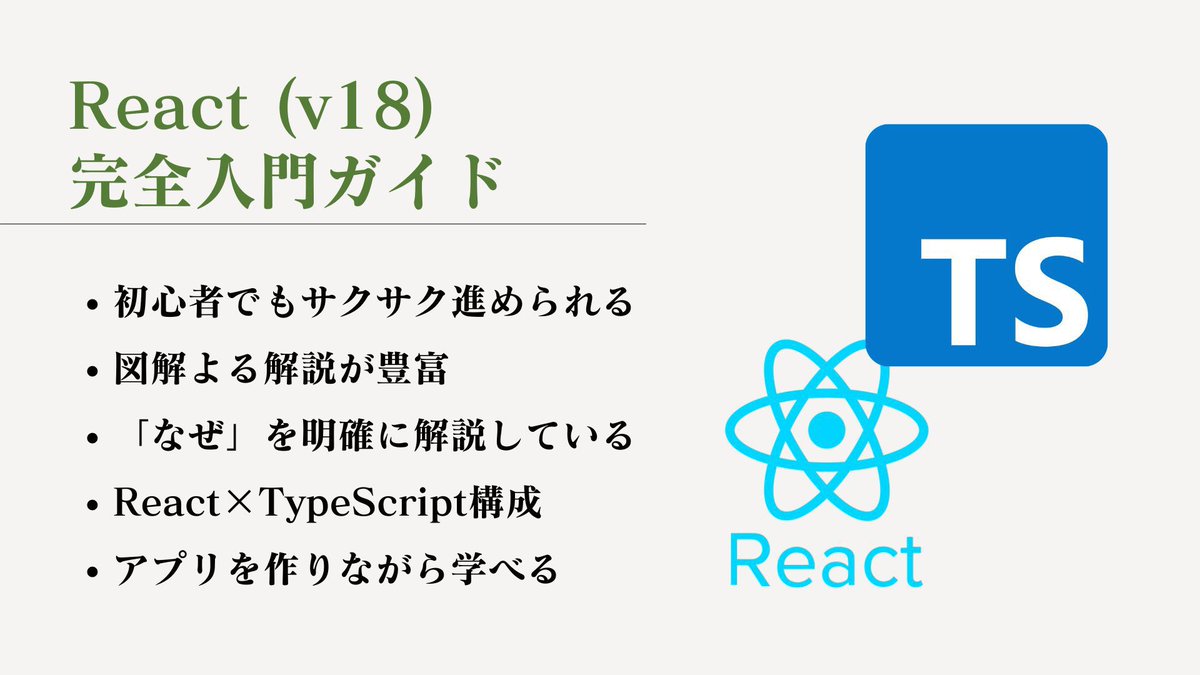 React (v18)
完全入門ガイド

• 初心者でもサクサク進められる
• 図解よる解説が豊富
• 「なぜ」を明確に解説している
• React×TypeScript構成
• アプリを作りながら学べる

TS

React